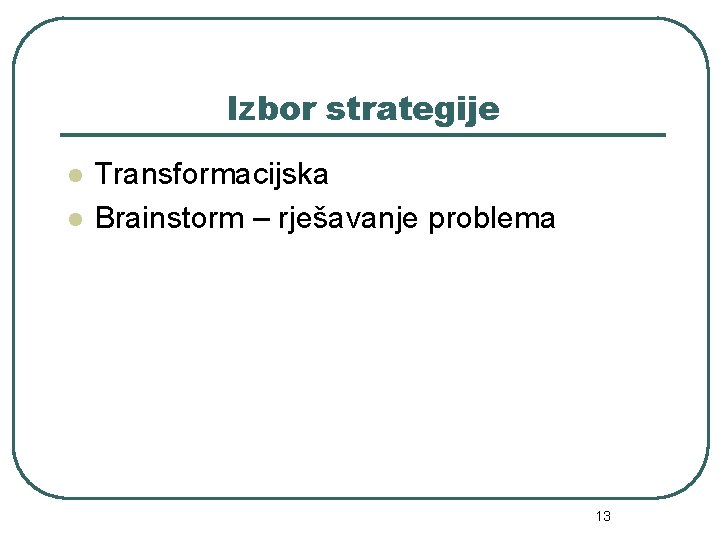 Izbor strategije

- Transformacijska
- Brainstorm – rješavanje problema

13